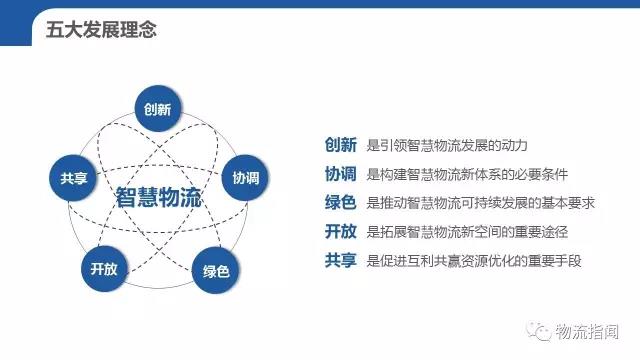 五大发展理念

创新

共享

协调

智慧物流

开放

绿色

创新 是引领智慧物流发展的动力
协调 是构建智慧物流新体系的必要条件
绿色 是推动智慧物流可持续发展的基本要求
开放 是拓展智慧物流新空间的重要途径
共享 是促进互利共赢资源优化的重要手段

物流指闻